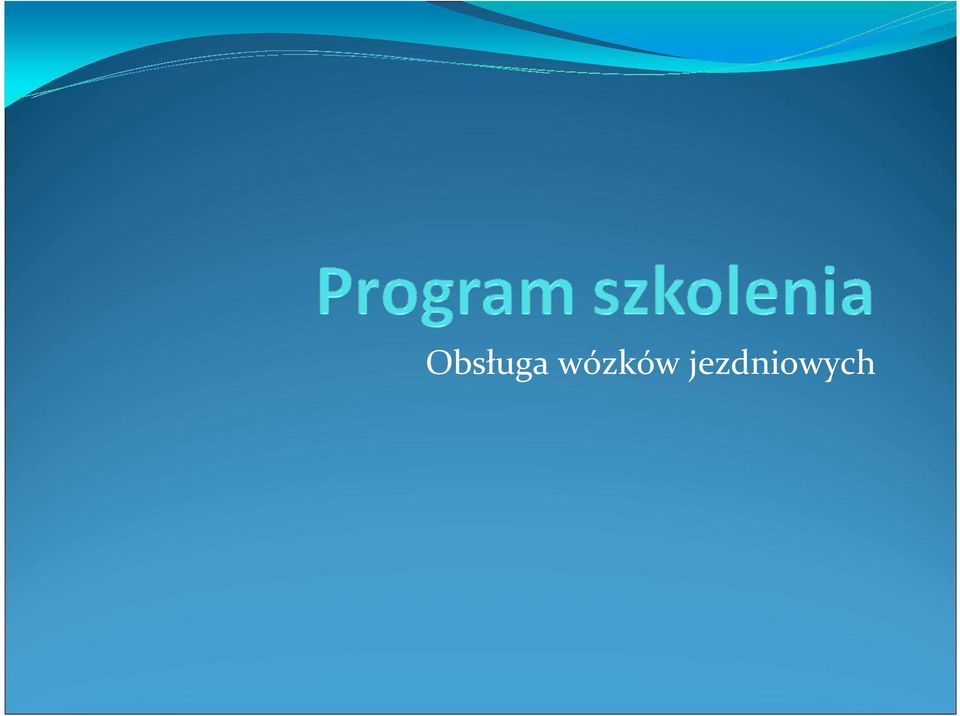 Program szkolenia

Obsługa wózków jezdniowych